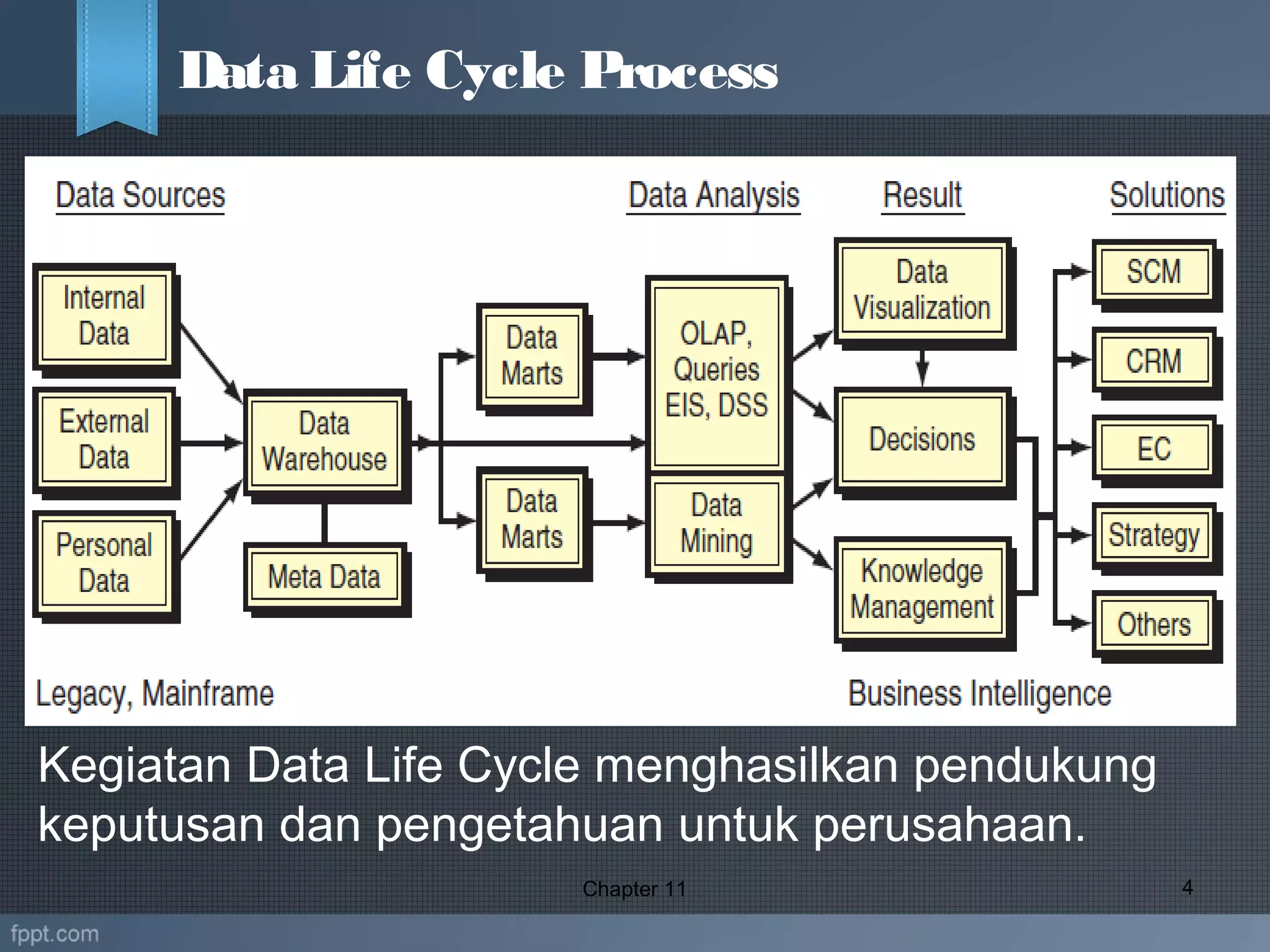 Data Life Cycle Process

Data Sources

Data Analysis

Result

Solutions

Internal Data

External Data

Personal Data

Data Warehouse

Meta Data

Data Marts

Data Marts

OLAP, Queries EIS, DSS

Data Mining

Data Visualization

Decisions

Knowledge Management

SCM

CRM

EC

Strategy

Others

Legacy, Mainframe

Business Intelligence

Kegiatan Data Life Cycle menghasilkan pendukung keputusan dan pengetahuan untuk perusahaan.

Chapter 11

4

fppt.com